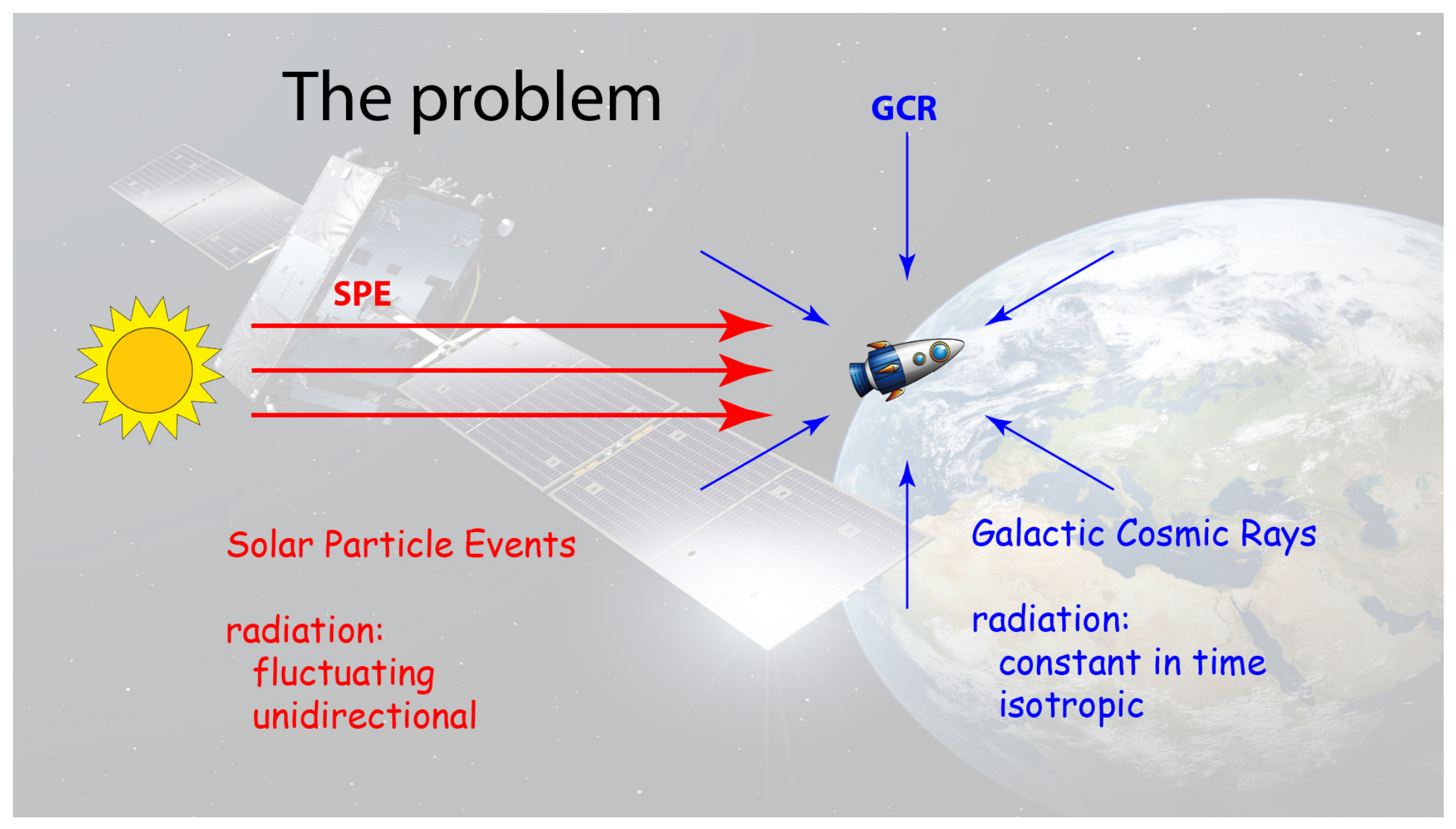 The problem

GCR

SPE

Solar Particle Events

radiation:
fluctuating
unidirectional

Galactic Cosmic Rays

radiation:
constant in time
isotropic